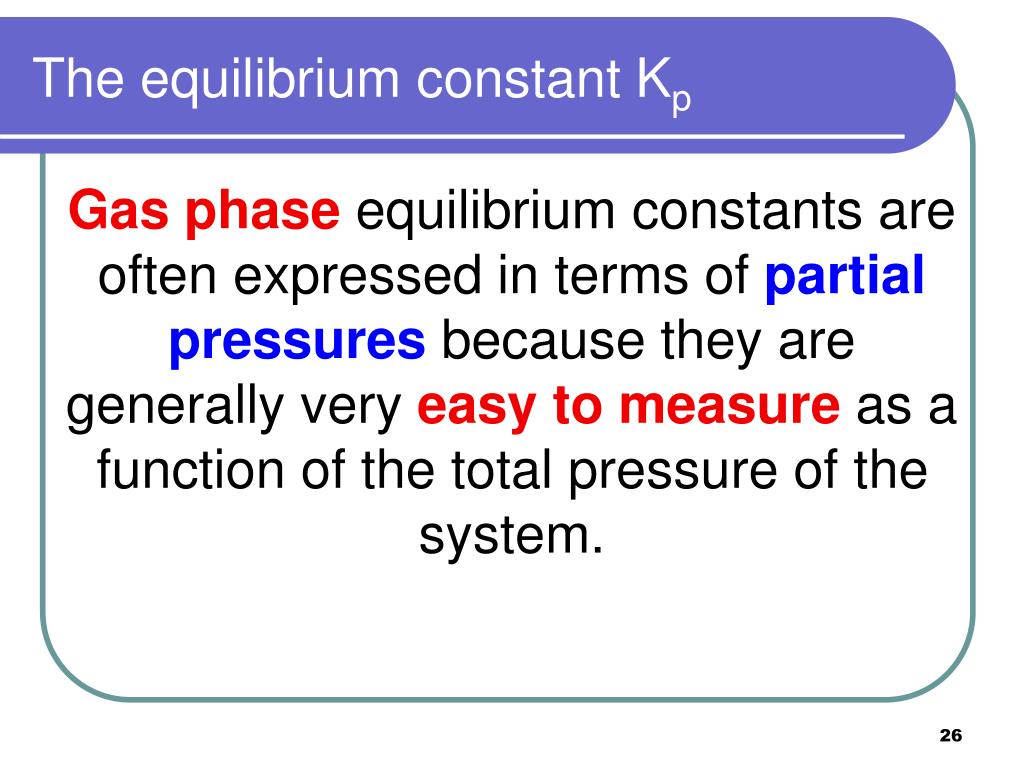 The equilibrium constant $K_p$

Gas phase equilibrium constants are often expressed in terms of partial pressures because they are generally very easy to measure as a function of the total pressure of the system.

26